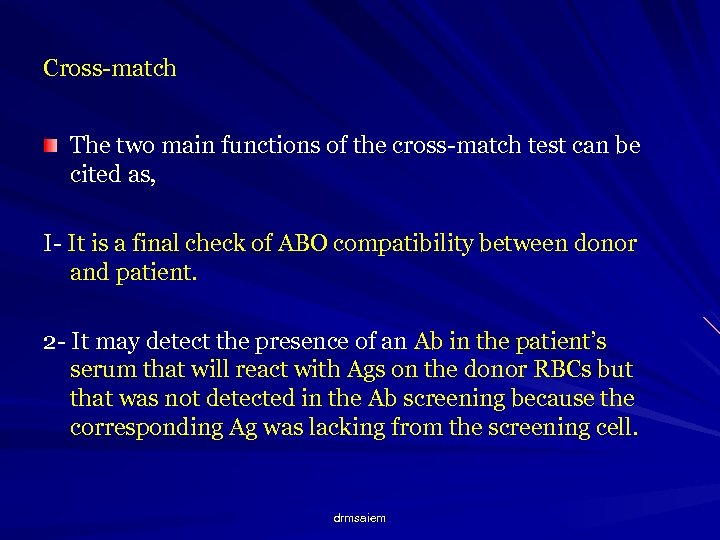 Cross-match

The two main functions of the cross-match test can be cited as,

I- It is a final check of ABO compatibility between donor and patient.

2- It may detect the presence of an Ab in the patient's serum that will react with Ags on the donor RBCs but that was not detected in the Ab screening because the corresponding Ag was lacking from the screening cell.

drmsaiem